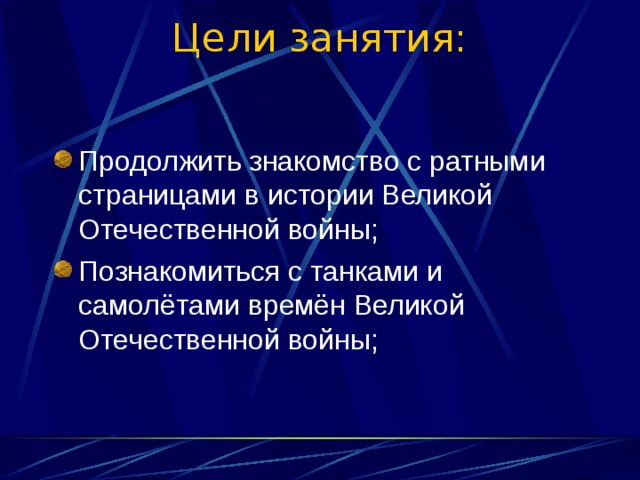 Цели занятия:

Продолжить знакомство с ратными страницами в истории Великой Отечественной войны;

Познакомиться с танками и самолётами времён Великой Отечественной войны;